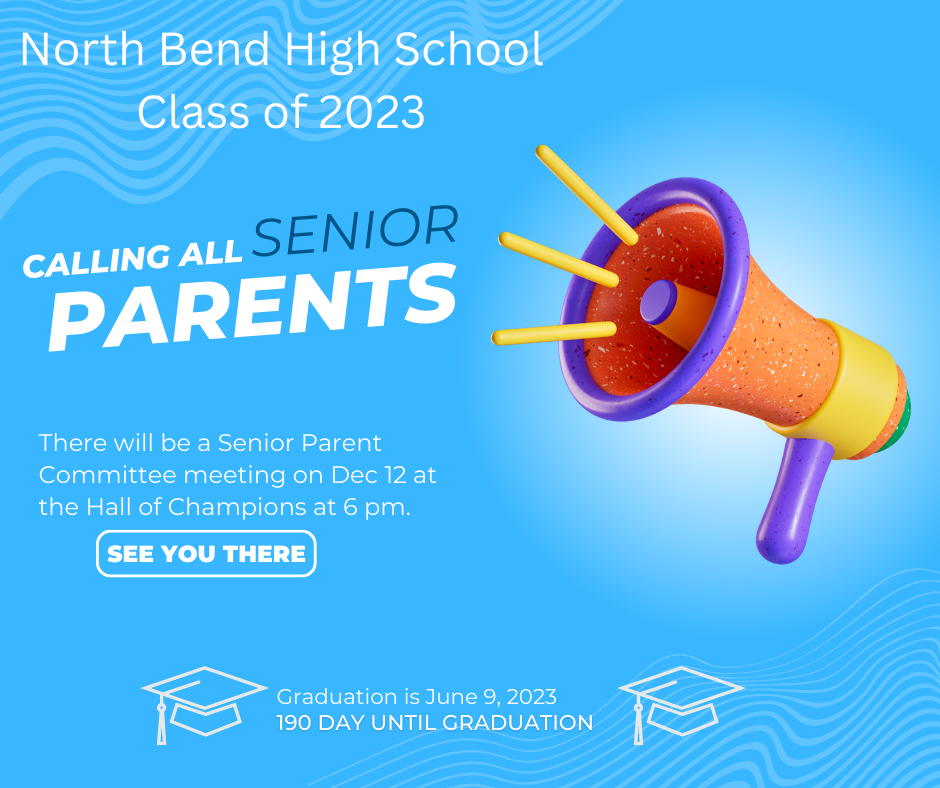 North Bend High School
Class of 2023

CALLING ALL SENIOR
PARENTS

There will be a Senior Parent Committee meeting on Dec 12 at the Hall of Champions at 6 pm.

SEE YOU THERE

Graduation is June 9, 2023
190 DAY UNTIL GRADUATION